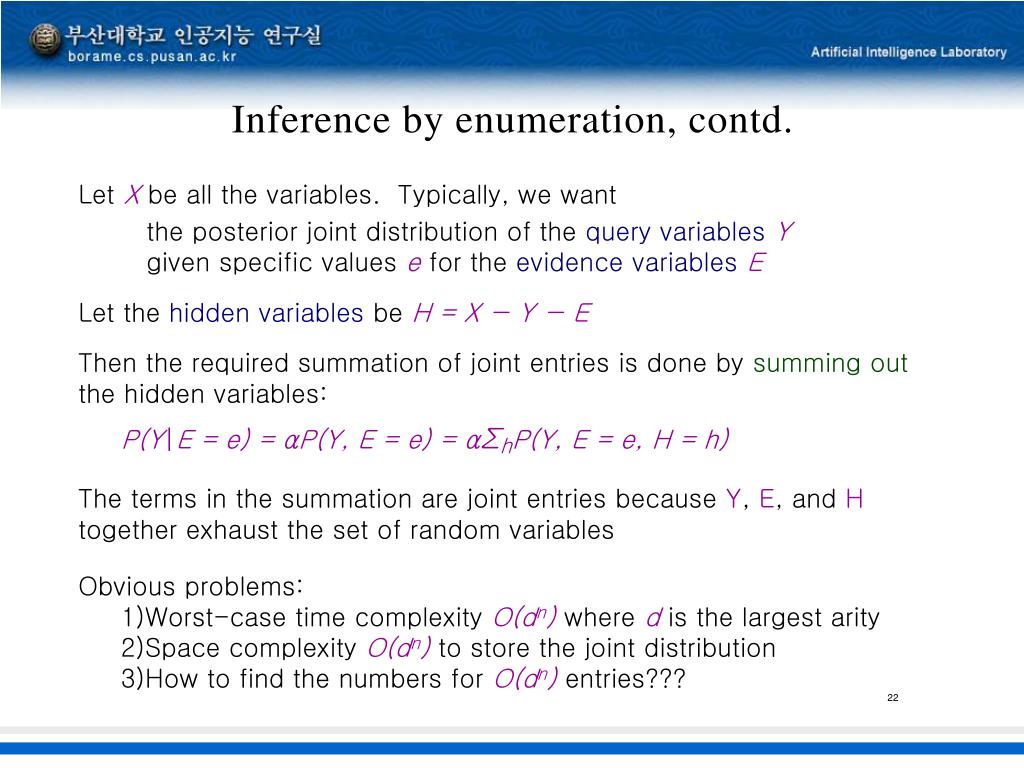 부산대학교 인공지능 연구실
borame.cs.pusan.ac.kr

Artificial Intelligence Laboratory

Inference by enumeration, contd.

Let $X$ be all the variables. Typically, we want the posterior joint distribution of the query variables $Y$ given specific values $e$ for the evidence variables $E$

Let the hidden variables be $H = X - Y - E$

Then the required summation of joint entries is done by summing out the hidden variables:

$P(Y|E = e) = \alpha P(Y, E = e) = \alpha \Sigma_h P(Y, E = e, H = h)$

The terms in the summation are joint entries because Y, E, and H together exhaust the set of random variables

Obvious problems:
1)Worst-case time complexity $O(d^n)$ where $d$ is the largest arity
2)Space complexity $O(d^n)$ to store the joint distribution
3)How to find the numbers for $O(d^n)$ entries???

22